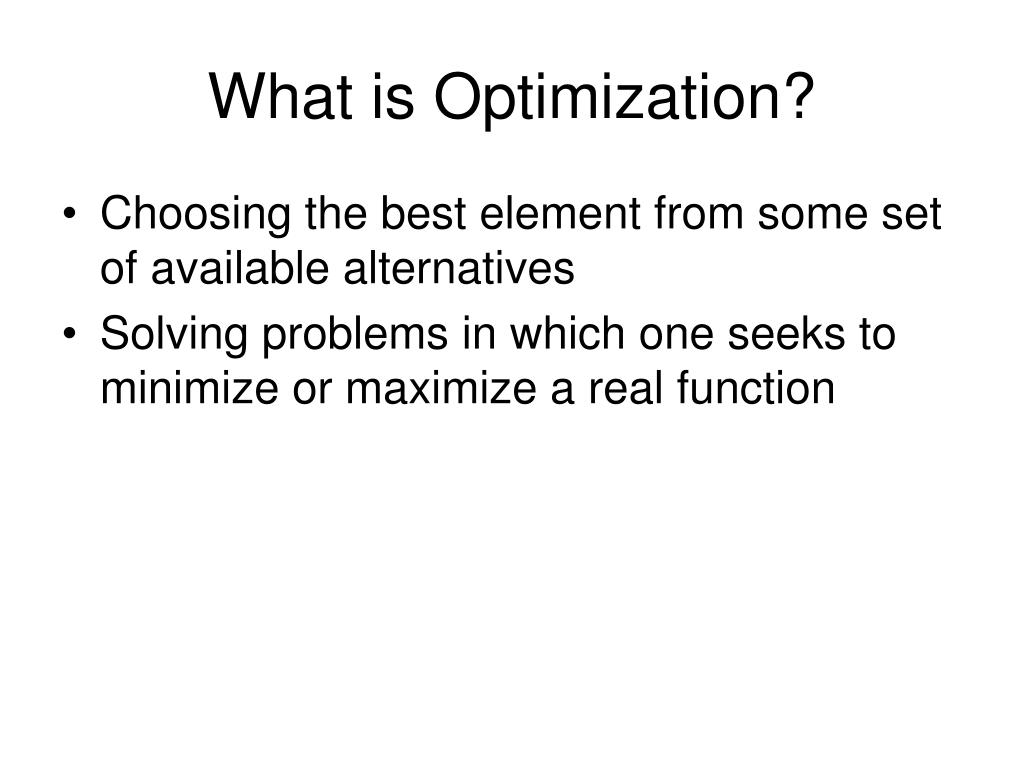 What is Optimization?

• Choosing the best element from some set of available alternatives

• Solving problems in which one seeks to minimize or maximize a real function